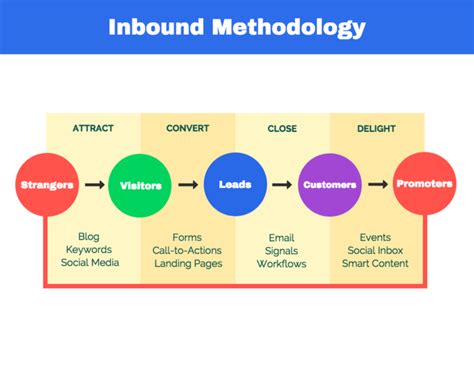 Inbound Methodology

ATTRACT

CONVERT

CLOSE

DELIGHT

Strangers

Visitors

Leads

Customers

Promoters

Blog
Keywords
Social Media

Forms
Call-to-Actions
Landing Pages

Email
Signals
Workflows

Events
Social Inbox
Smart Content